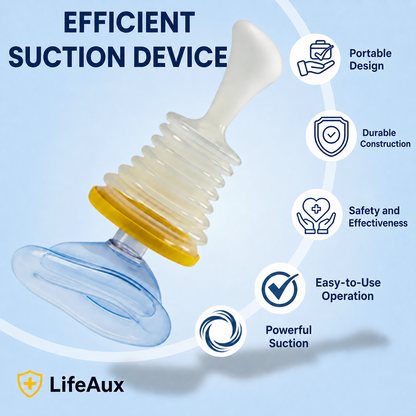 EFFICIENT SUCTION DEVICE

Portable Design

Durable Construction

Safety and Effectiveness

Easy-to-Use Operation

Powerful Suction

LifeAux